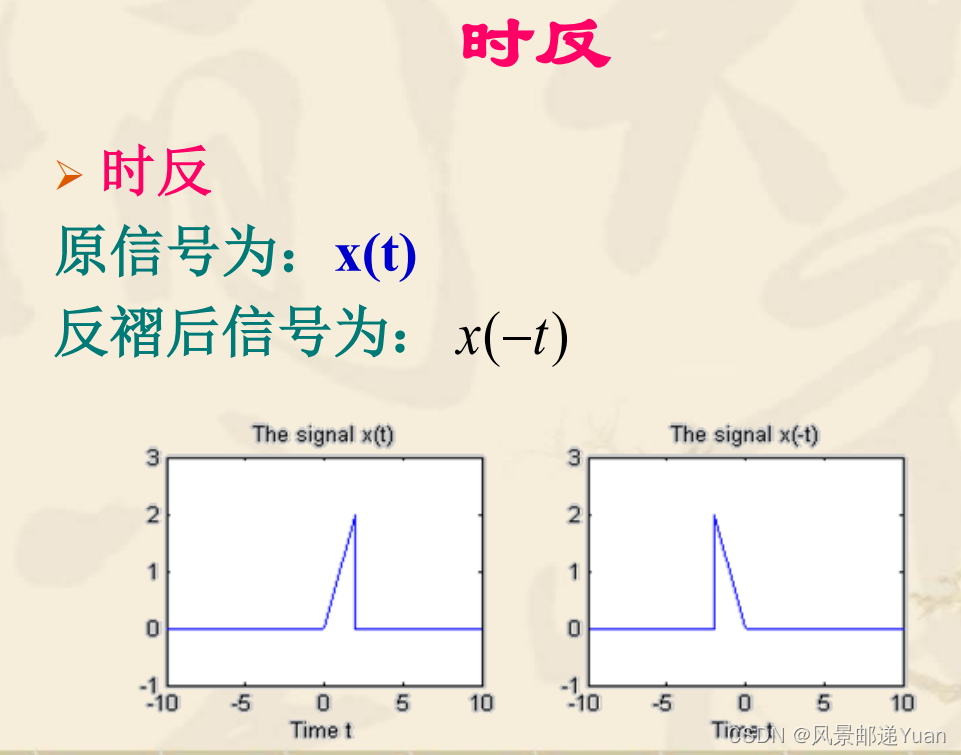 时反

➢ 时反

原信号为：x(t)

反褶后信号为：$x(-t)$

The signal x(t)

3
2
1
0
-1
-10 -5 0 5 10
Time t

The signal x(-t)

3
2
1
0
-1
-10 -5 0 5 10
Time t

CSDN @风景邮递Yuan